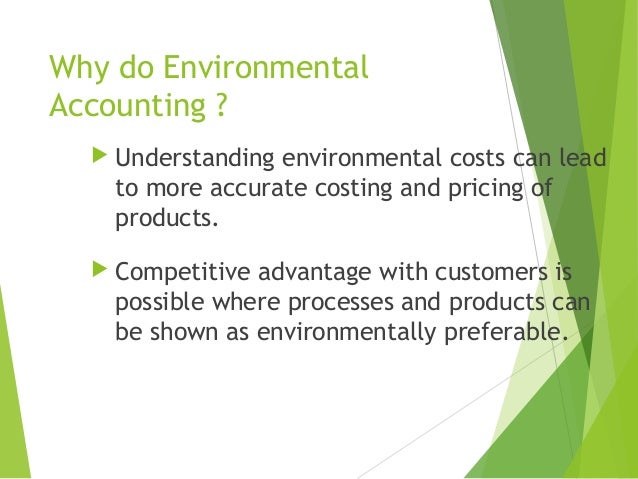 Why do Environmental Accounting ?

Understanding environmental costs can lead to more accurate costing and pricing of products.

Competitive advantage with customers is possible where processes and products can be shown as environmentally preferable.